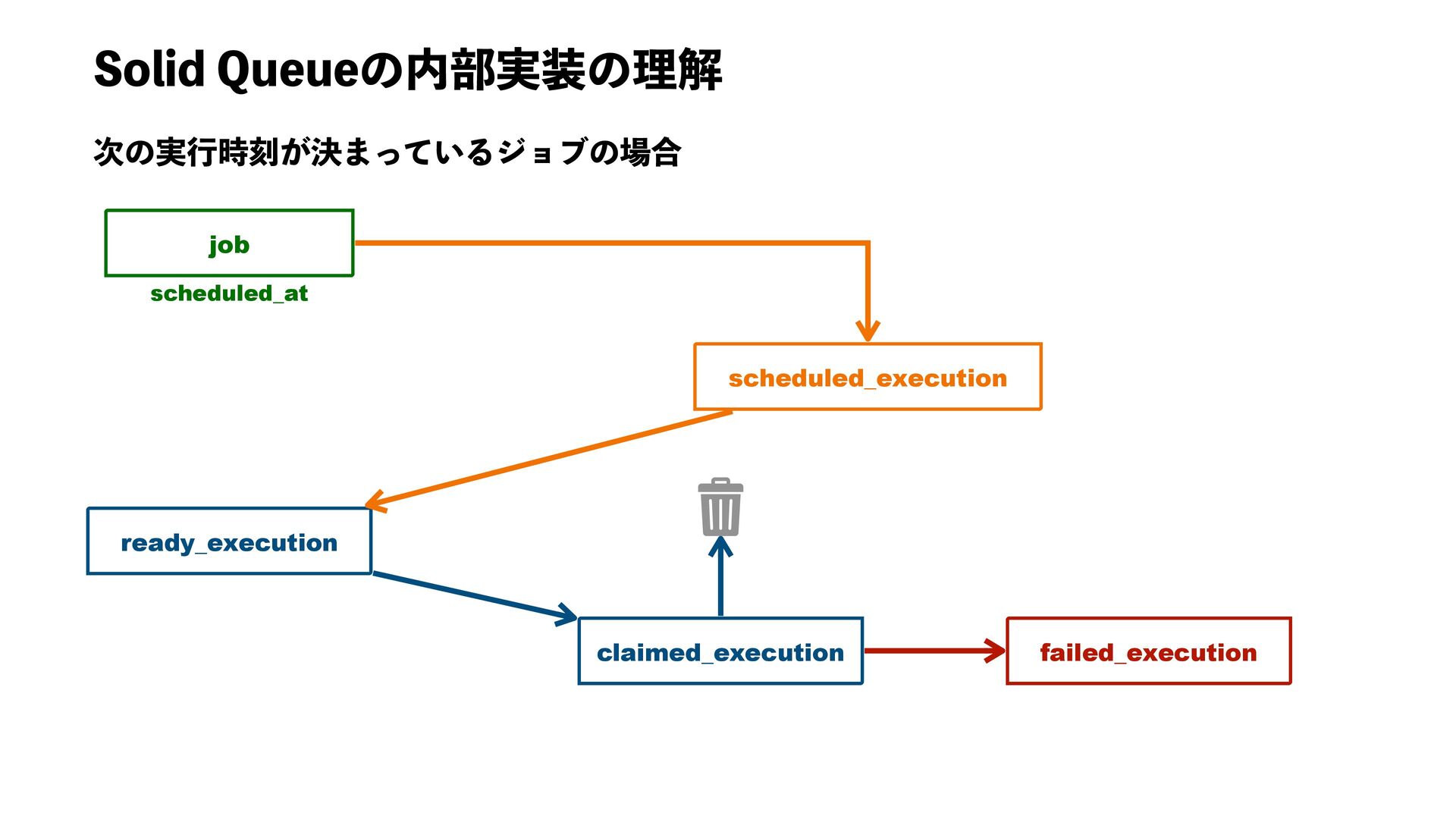 Solid Queueの内部実装の理解

次の実行時刻が決まっているジョブの場合

job

scheduled_at

scheduled_execution

ready_execution

claimed_execution

failed_execution